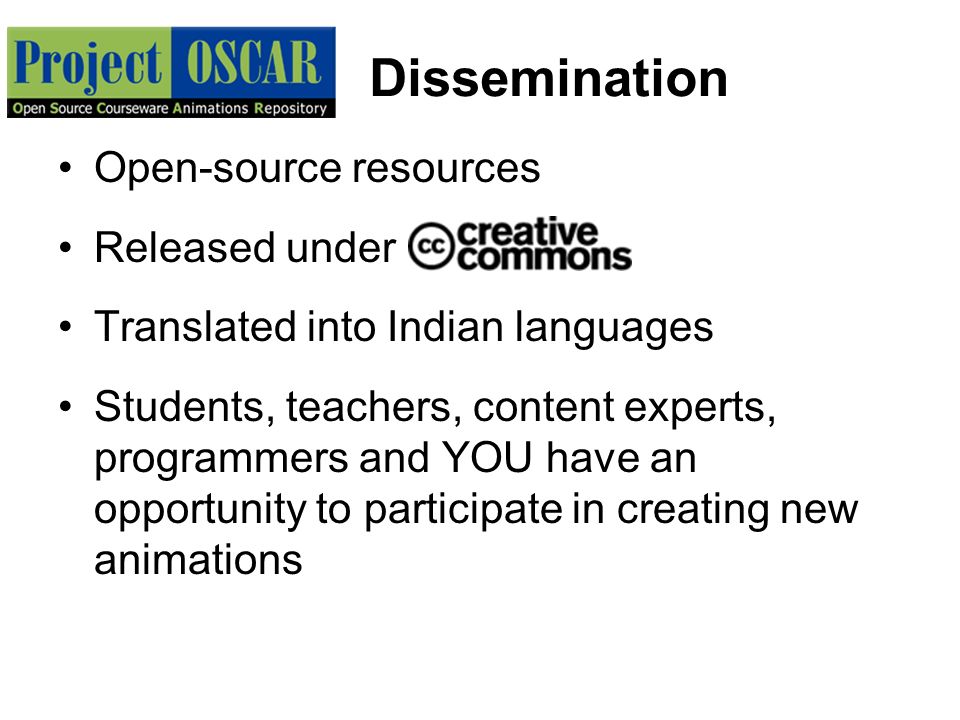 Project OSCAR
Open Source Courseware Animations Repository

Dissemination

• Open-source resources
• Released under cc creative commons
• Translated into Indian languages
• Students, teachers, content experts, programmers and YOU have an opportunity to participate in creating new animations